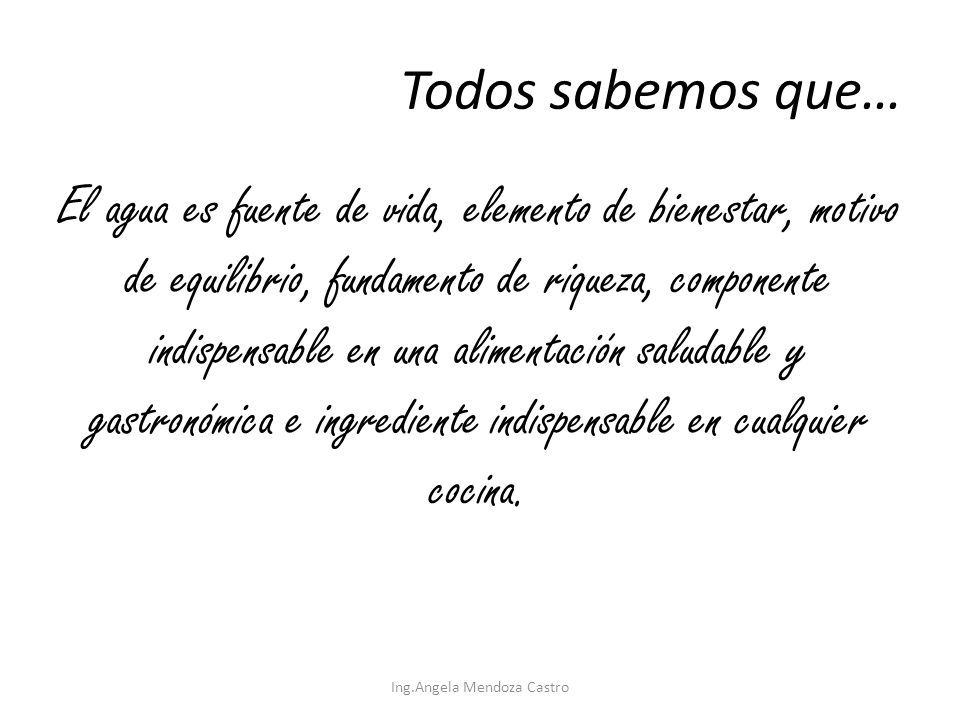 Todos sabemos que…

El agua es fuente de vida, elemento de bienestar, motivo de equilibrio, fundamento de riqueza, componente indispensable en una alimentación saludable y gastronómica e ingrediente indispensable en cualquier cocina.

Ing.Angela Mendoza Castro